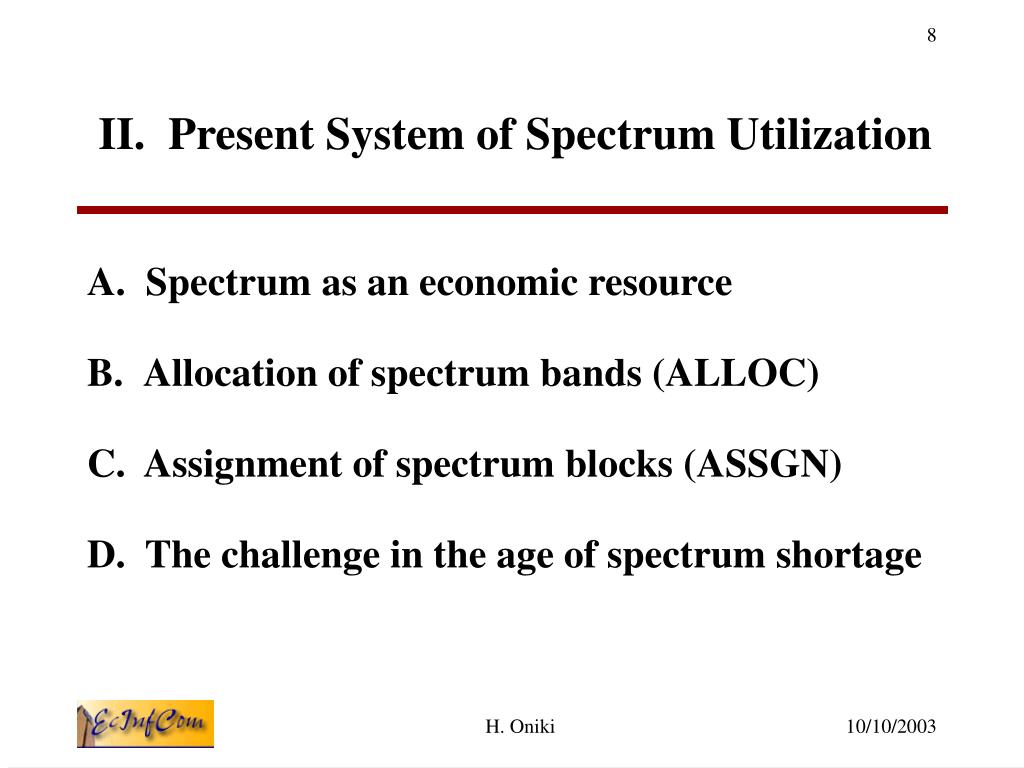 8

II. Present System of Spectrum Utilization

A. Spectrum as an economic resource

B. Allocation of spectrum bands (ALLOC)

C. Assignment of spectrum blocks (ASSGN)

D. The challenge in the age of spectrum shortage

EcInfCom

H. Oniki

10/10/2003